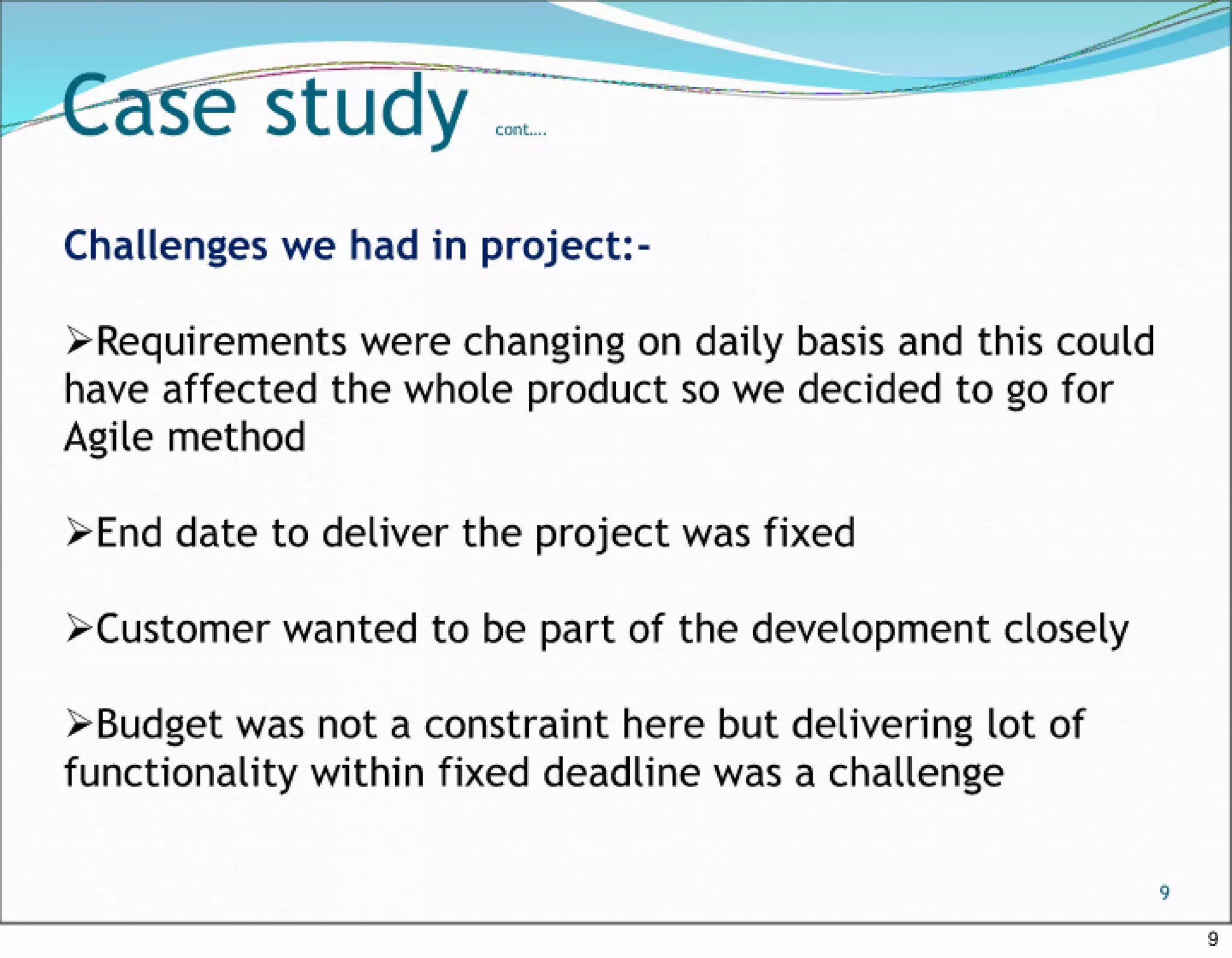 Case study cont....

Challenges we had in project:-

➢Requirements were changing on daily basis and this could have affected the whole product so we decided to go for Agile method

➢End date to deliver the project was fixed

➢Customer wanted to be part of the development closely

➢Budget was not a constraint here but delivering lot of functionality within fixed deadline was a challenge

9

9